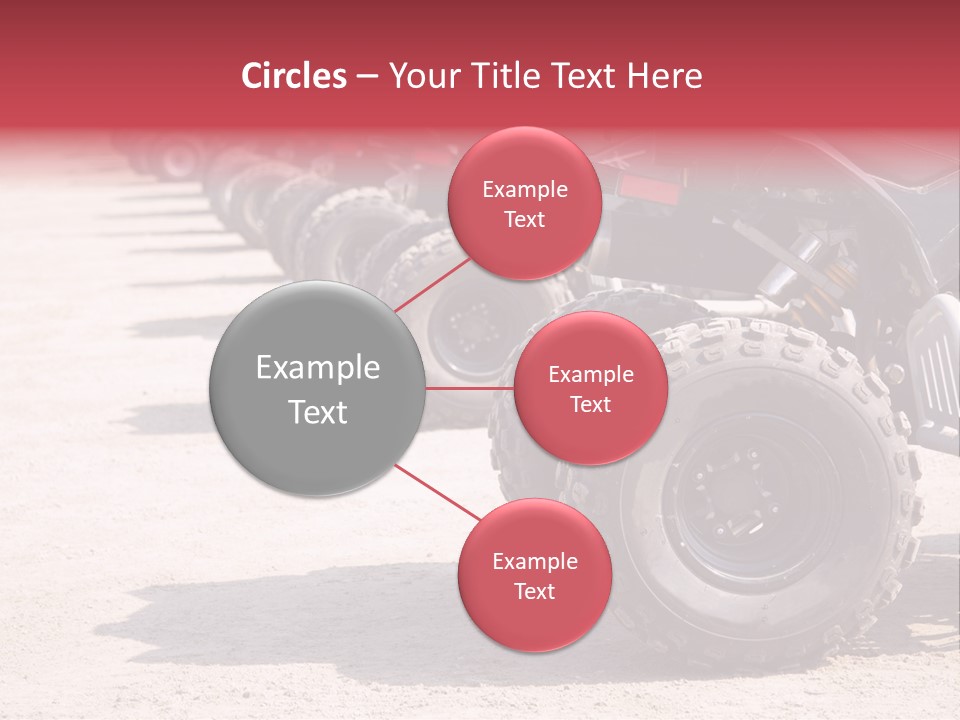 Circles – Your Title Text Here

Example Text

Example Text

Example Text

Example Text